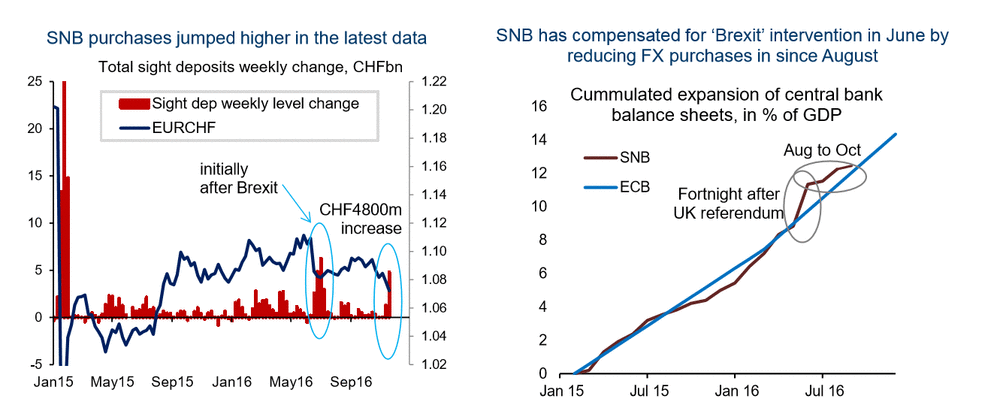 SNB purchases jumped higher in the latest data

Total sight deposits weekly change, CHFbn

Sight dep weekly level change
EURCHF

initially after Brexit

CHF4800m increase

25
20
15
10
5
0
-5

1.22
1.20
1.18
1.16
1.14
1.12
1.10
1.08
1.06
1.04
1.02

Jan15 May15 Sep15 Jan16 May16 Sep16

SNB has compensated for 'Brexit' intervention in June by reducing FX purchases in since August

Cummulated expansion of central bank balance sheets, in % of GDP

SNB
ECB

Aug to Oct

Fortnight after UK referendum

16
14
12
10
8
6
4
2
0

Jan 15 Jul 15 Jan 16 Jul 16